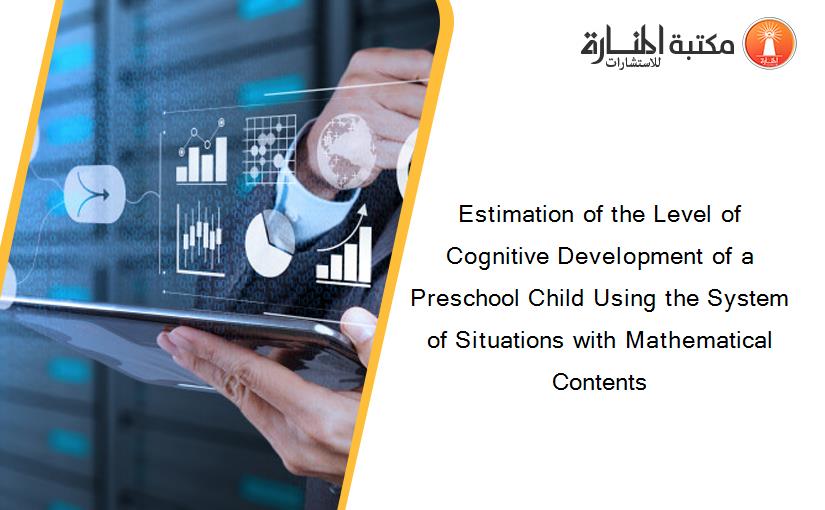 مكتبة المنارة
للاستشارات

Estimation of the Level of Cognitive Development of a Preschool Child Using the System of Situations with Mathematical Contents